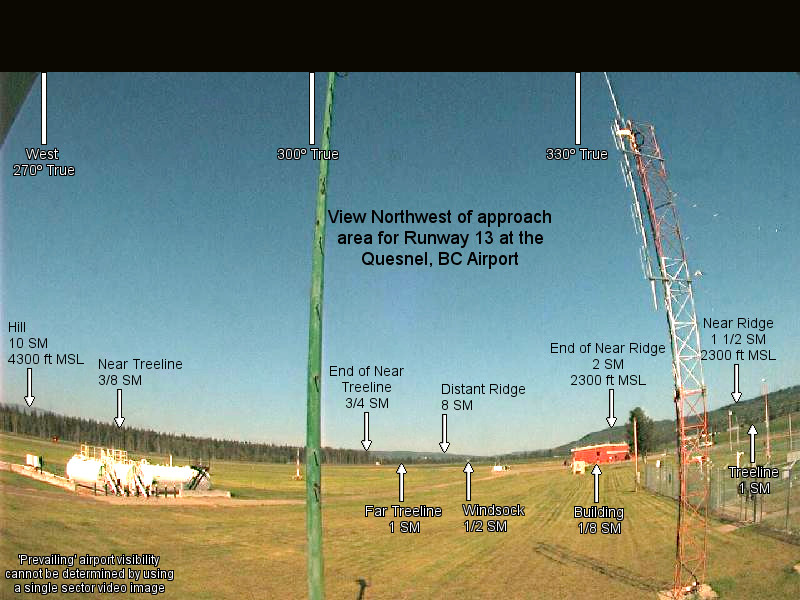 West
270° True

300° True

330° True

View Northwest of approach area for Runway 13 at the Quesnel, BC Airport

Hill
10 SM
4300 ft MSL

Near Treeline
3/8 SM

End of Near Treeline
3/4 SM

Distant Ridge
8 SM

End of Near Ridge
2 SM
2300 ft MSL

Near Ridge
1 1/2 SM
2300 ft MSL

Far Treeline
1 SM

Windsock
1/2 SM

Building
1/8 SM

Treeline
1 SM

'Prevailing' airport visibility cannot be determined by using a single sector video image